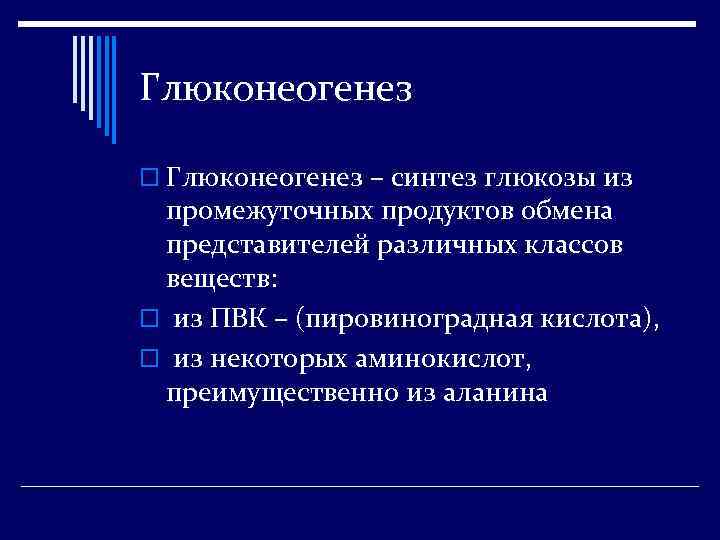 Глюконеогенез

Глюконеогенез – синтез глюкозы из промежуточных продуктов обмена представителей различных классов веществ:

из ПВК – (пировиноградная кислота),

из некоторых аминокислот, преимущественно из аланина